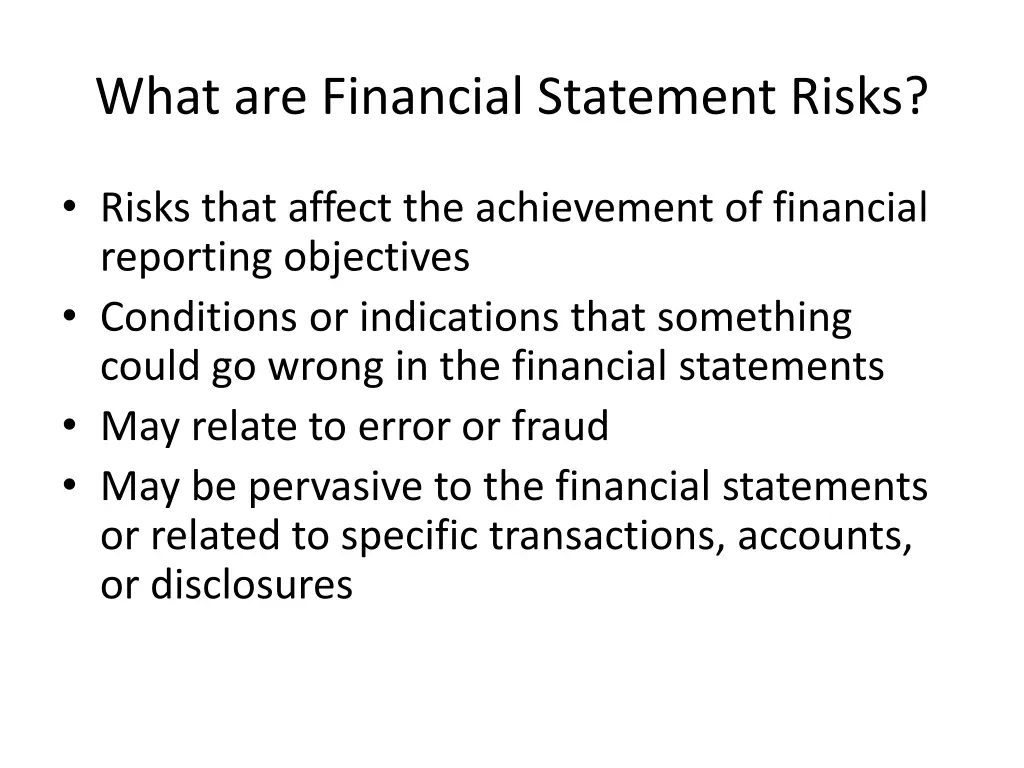 What are Financial Statement Risks?

• Risks that affect the achievement of financial reporting objectives
• Conditions or indications that something could go wrong in the financial statements
• May relate to error or fraud
• May be pervasive to the financial statements or related to specific transactions, accounts, or disclosures